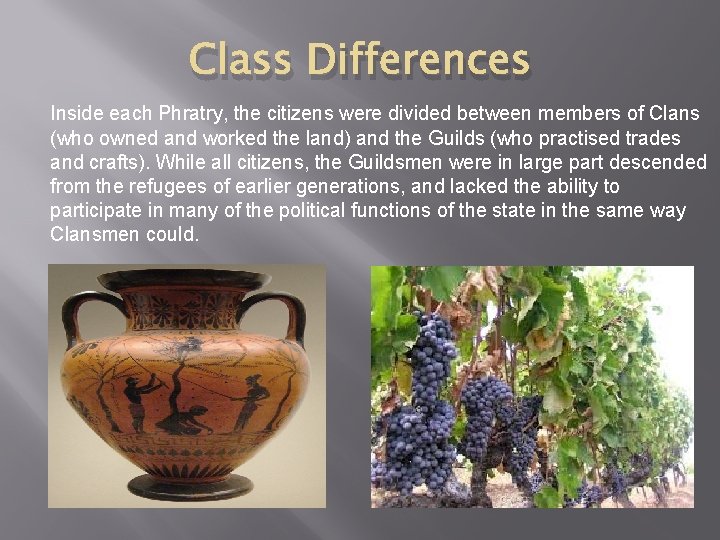 Class Differences

Inside each Phratry, the citizens were divided between members of Clans (who owned and worked the land) and the Guilds (who practised trades and crafts). While all citizens, the Guildsmen were in large part descended from the refugees of earlier generations, and lacked the ability to participate in many of the political functions of the state in the same way Clansmen could.